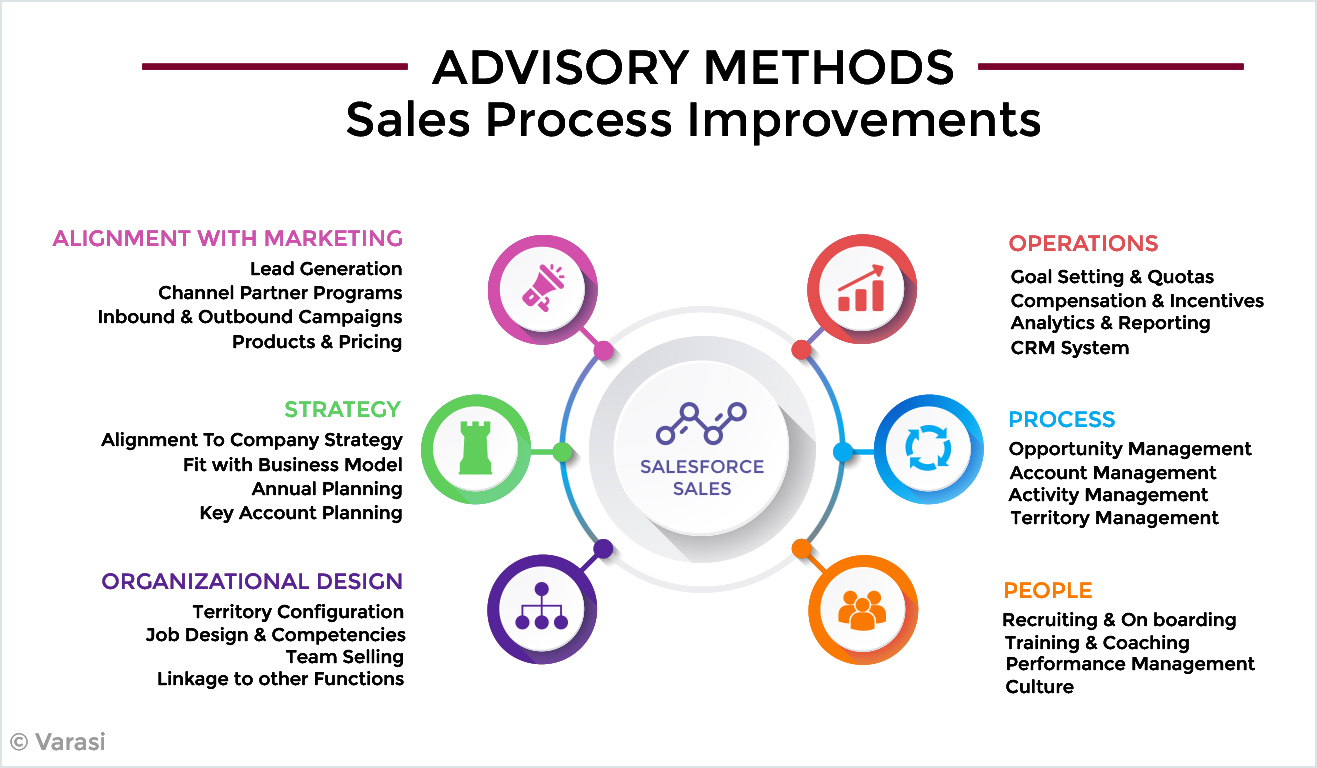 ADVISORY METHODS
Sales Process Improvements

ALIGNMENT WITH MARKETING
Lead Generation
Channel Partner Programs
Inbound & Outbound Campaigns
Products & Pricing

STRATEGY
Alignment To Company Strategy
Fit with Business Model
Annual Planning
Key Account Planning

ORGANIZATIONAL DESIGN
Territory Configuration
Job Design & Competencies
Team Selling
Linkage to other Functions

SALESFORCE SALES

OPERATIONS
Goal Setting & Quotas
Compensation & Incentives
Analytics & Reporting
CRM System

PROCESS
Opportunity Management
Account Management
Activity Management
Territory Management

PEOPLE
Recruiting & On boarding
Training & Coaching
Performance Management
Culture

© Varasi